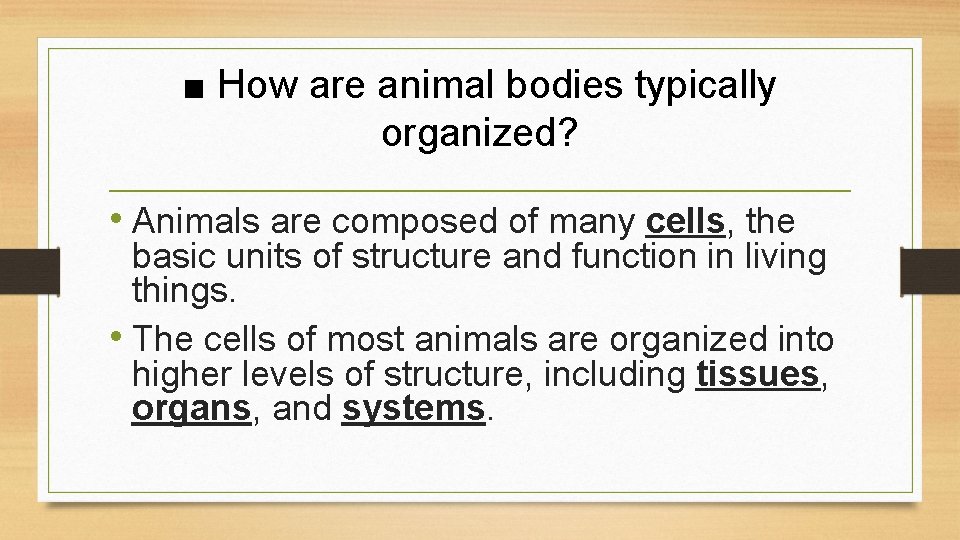 ■ How are animal bodies typically organized?

• Animals are composed of many cells, the basic units of structure and function in living things.

• The cells of most animals are organized into higher levels of structure, including tissues, organs, and systems.